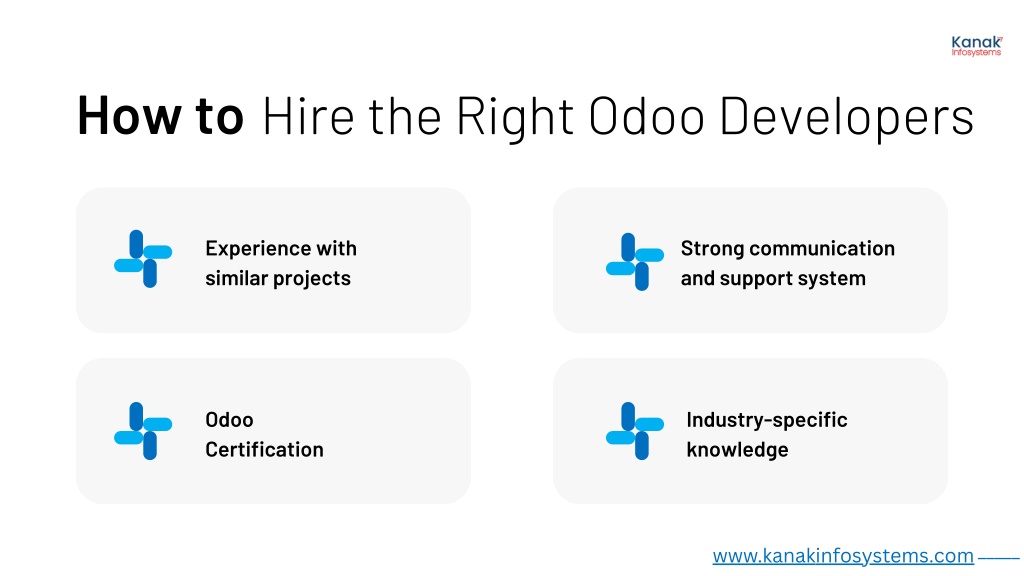 Kanak Infosystems

How to Hire the Right Odoo Developers

Experience with similar projects

Strong communication and support system

Odoo Certification

Industry-specific knowledge

www.kanakinfosystems.com